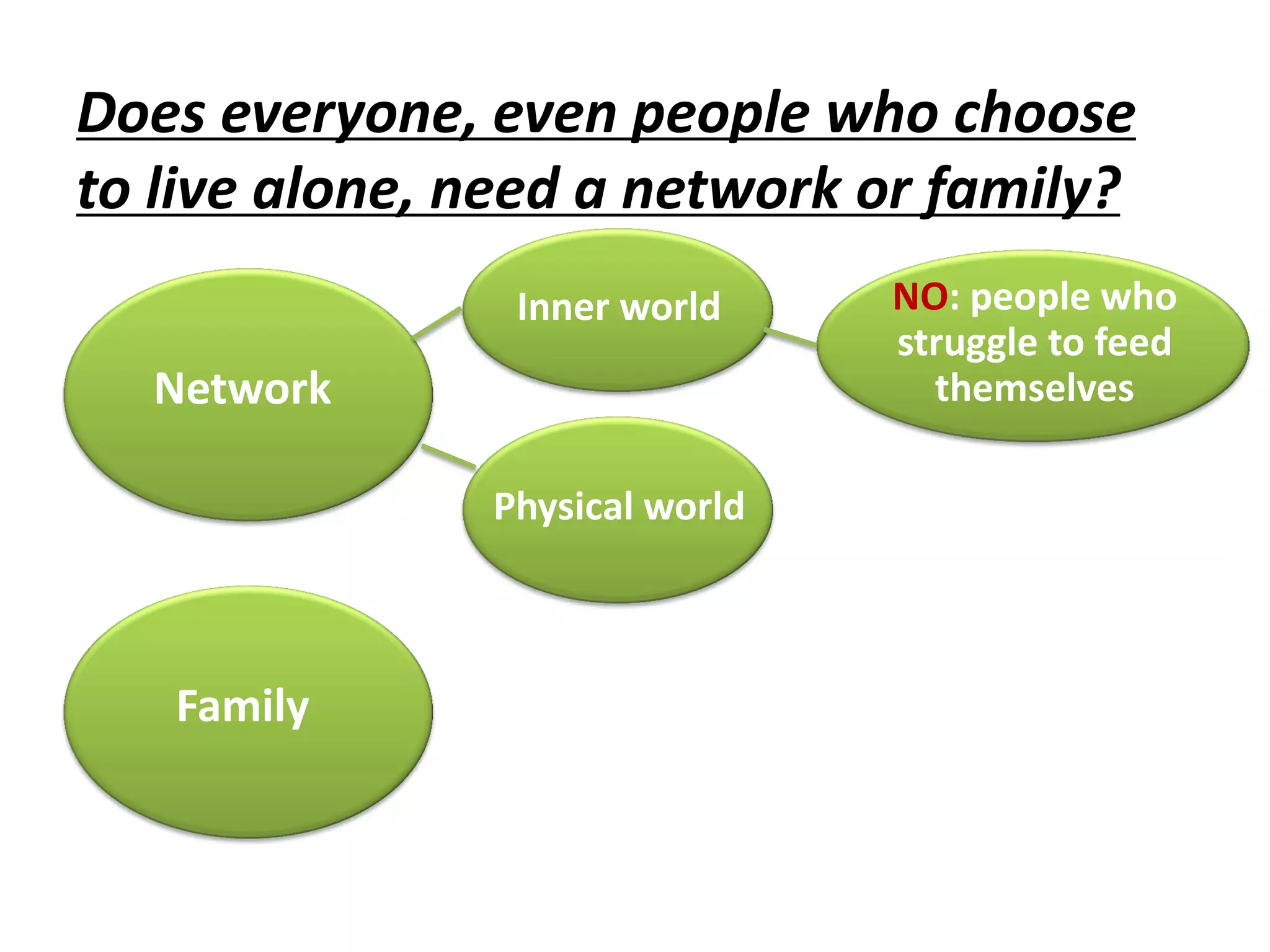 Does everyone, even people who choose to live alone, need a network or family?

Network

Inner world

NO: people who struggle to feed themselves

Physical world

Family